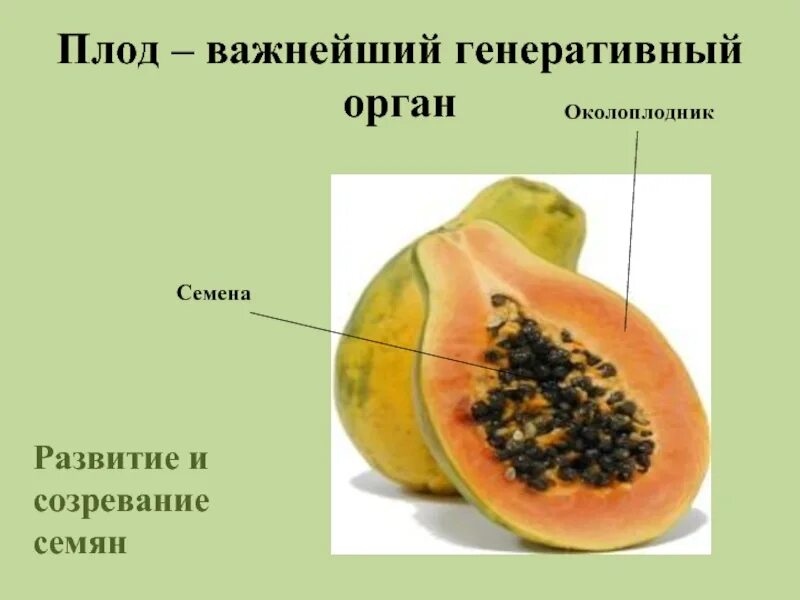 Плод – важнейший генеративный орган

Околоплодник

Семена

Развитие и созревание семян